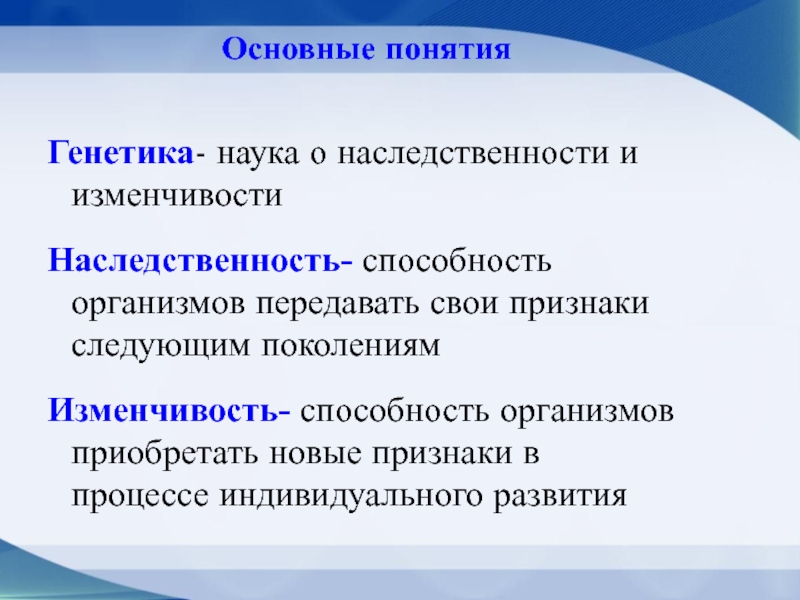 Основные понятия

Генетика- наука о наследственности и изменчивости

Наследственность- способность организмов передавать свои признаки следующим поколениям

Изменчивость- способность организмов приобретать новые признаки в процессе индивидуального развития